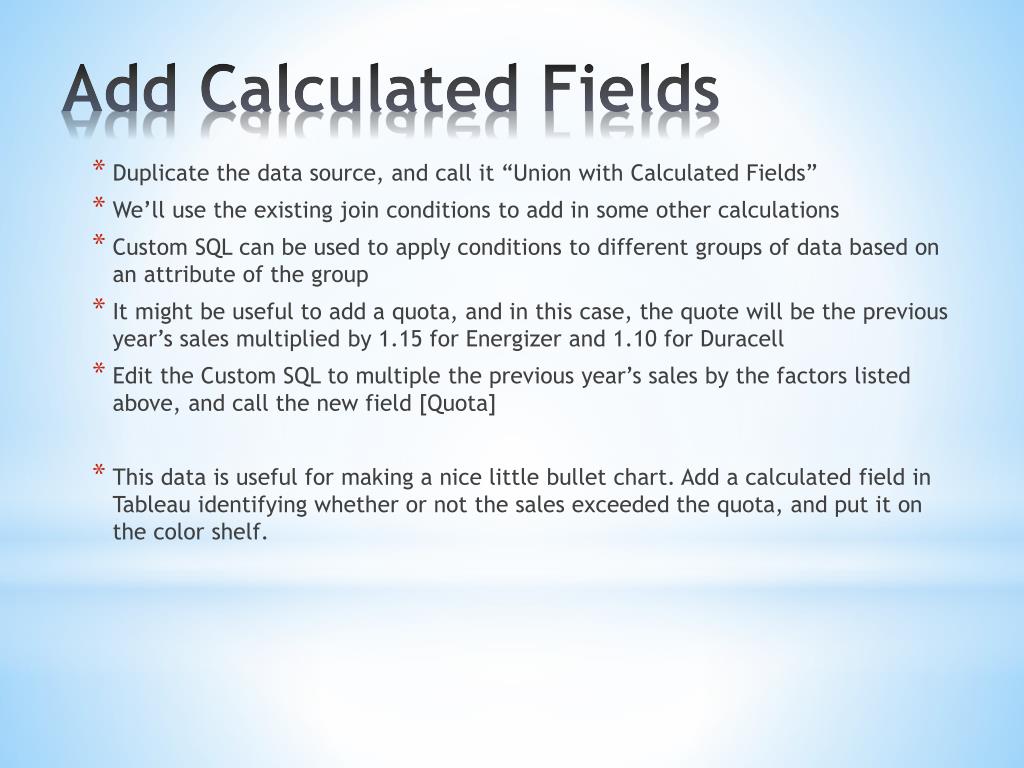 Add Calculated Fields

* Duplicate the data source, and call it “Union with Calculated Fields”
* We’ll use the existing join conditions to add in some other calculations
* Custom SQL can be used to apply conditions to different groups of data based on an attribute of the group
* It might be useful to add a quota, and in this case, the quote will be the previous year’s sales multiplied by 1.15 for Energizer and 1.10 for Duracell
* Edit the Custom SQL to multiple the previous year’s sales by the factors listed above, and call the new field [Quota]

* This data is useful for making a nice little bullet chart. Add a calculated field in Tableau identifying whether or not the sales exceeded the quota, and put it on the color shelf.